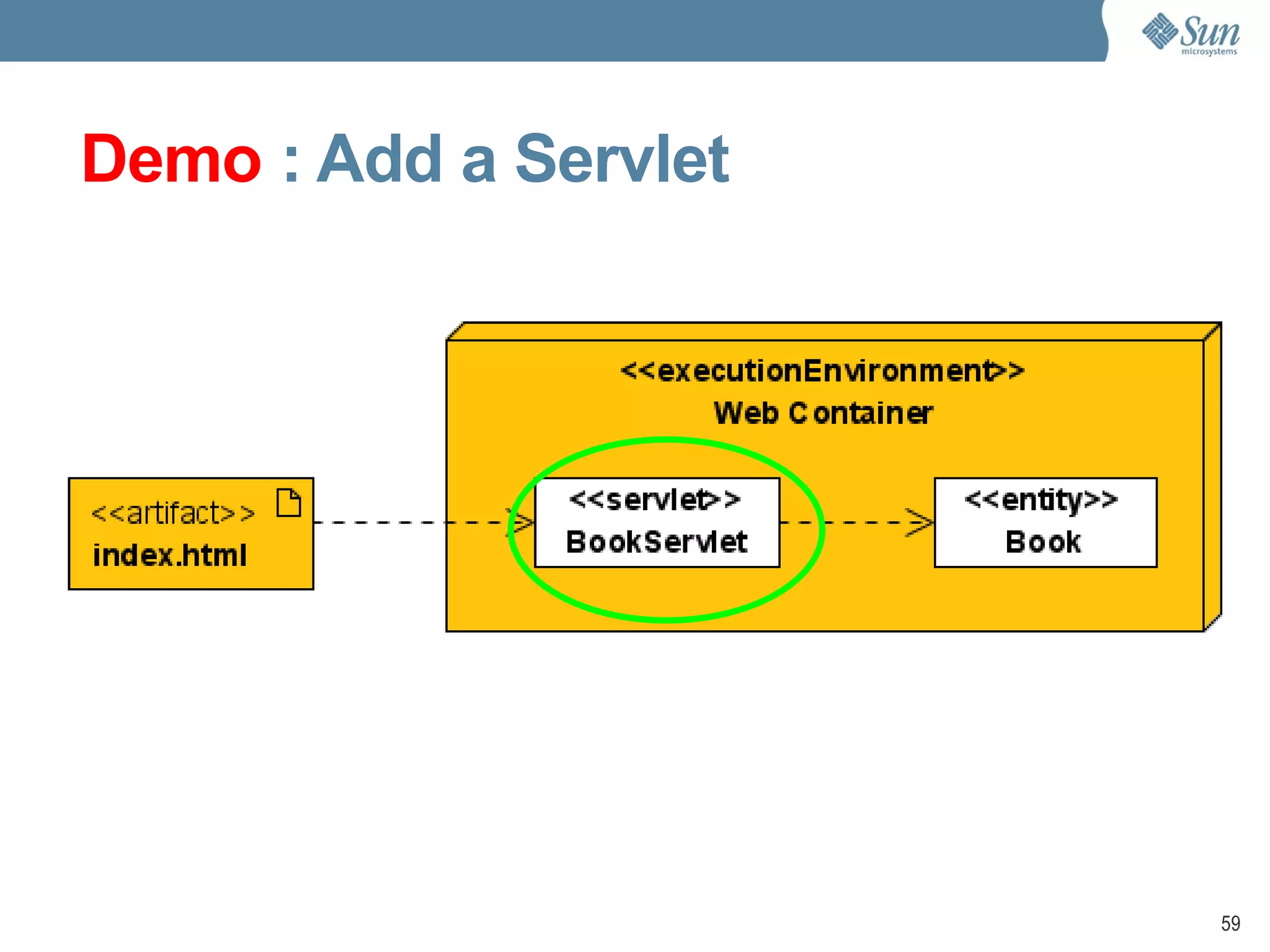 Sun microsystems

Demo : Add a Servlet

<<artifact>>
index.html

<<executionEnvironment>>
Web Container

<<servlet>>
BookServlet

<<entity>>
Book

59